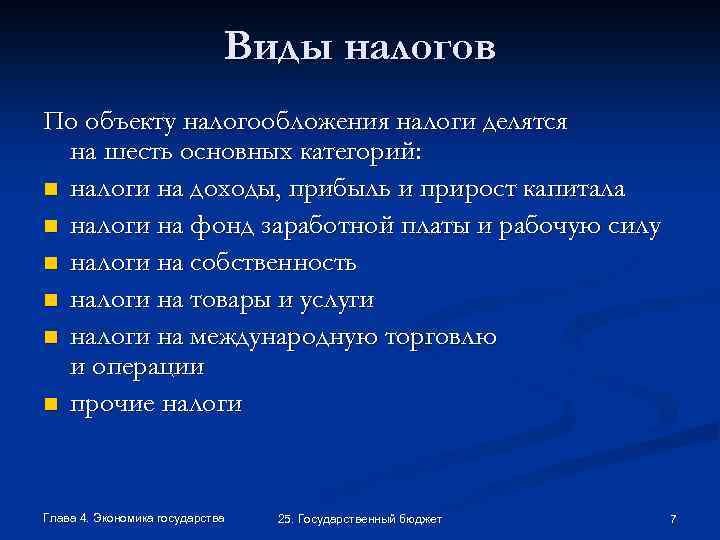 Виды налогов

По объекту налогообложения налоги делятся на шесть основных категорий:

- налоги на доходы, прибыль и прирост капитала
- налоги на фонд заработной платы и рабочую силу
- налоги на собственность
- налоги на товары и услуги
- налоги на международную торговлю и операции
- прочие налоги

Глава 4. Экономика государства

25. Государственный бюджет

7